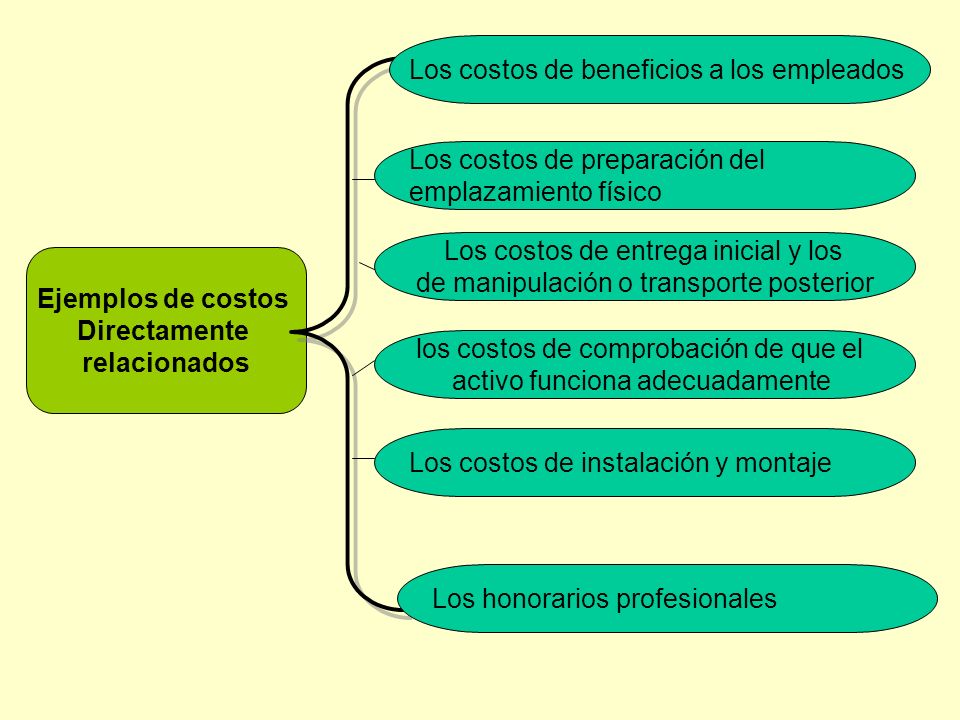 Ejemplos de costos Directamente relacionados

Los costos de beneficios a los empleados

Los costos de preparación del emplazamiento físico

Los costos de entrega inicial y los de manipulación o transporte posterior

los costos de comprobación de que el activo funciona adecuadamente

Los costos de instalación y montaje

Los honorarios profesionales